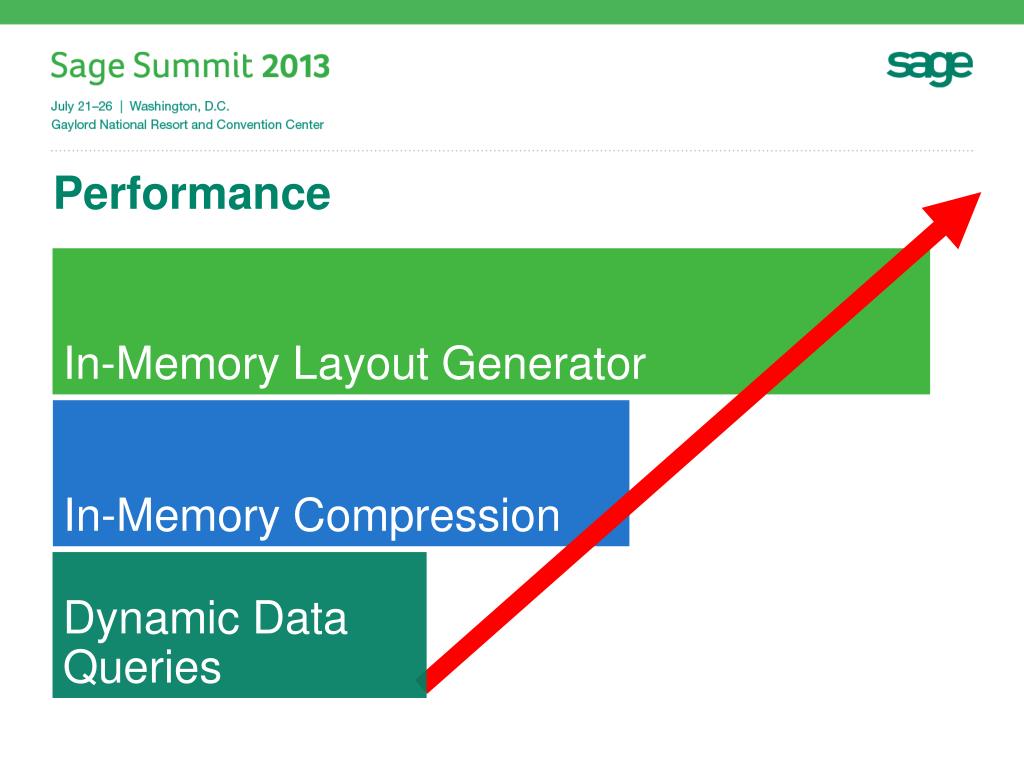 Sage Summit 2013

July 21–26 | Washington, D.C.
Gaylord National Resort and Convention Center

sage

Performance

In-Memory Layout Generator

In-Memory Compression

Dynamic Data Queries